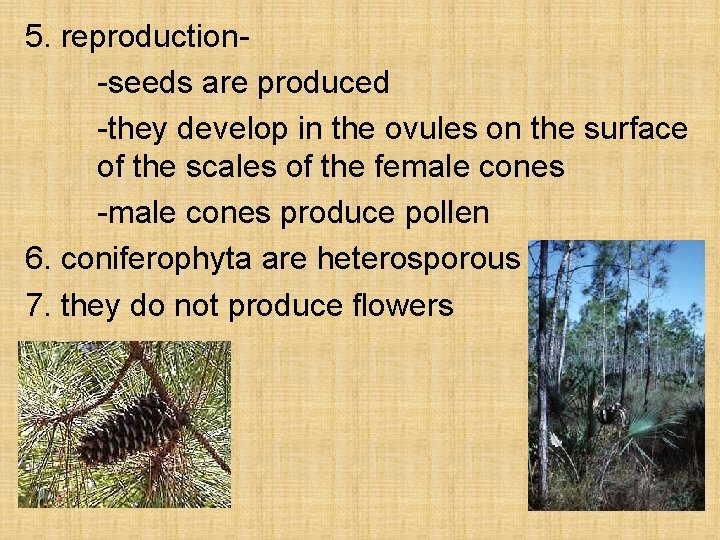 5. reproduction-

-seeds are produced

-they develop in the ovules on the surface of the scales of the female cones

-male cones produce pollen

6. coniferophyta are heterosporous

7. they do not produce flowers